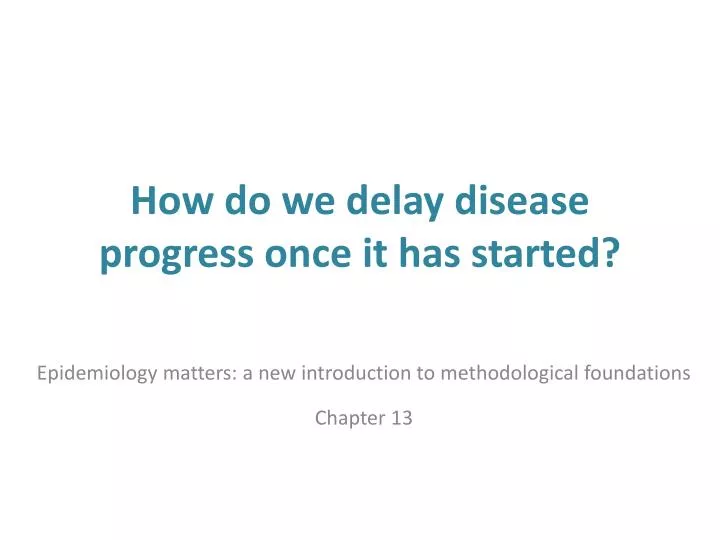 How do we delay disease progress once it has started?

Epidemiology matters: a new introduction to methodological foundations

Chapter 13